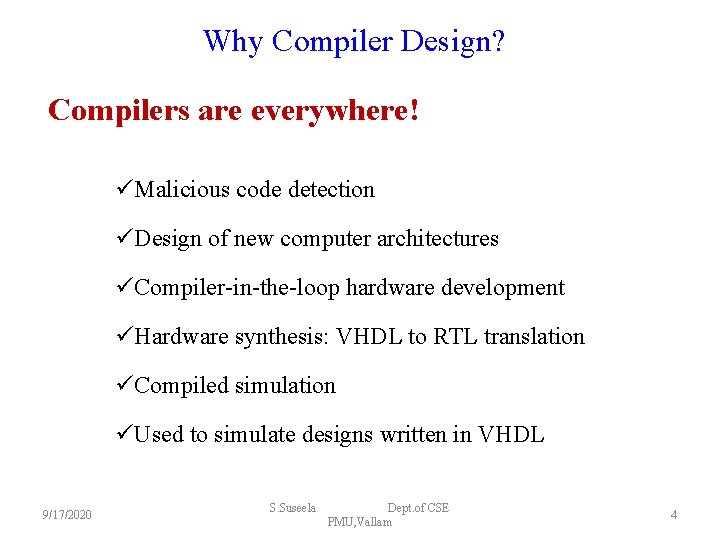 Why Compiler Design?

Compilers are everywhere!

✓Malicious code detection

✓Design of new computer architectures

✓Compiler-in-the-loop hardware development

✓Hardware synthesis: VHDL to RTL translation

✓Compiled simulation

✓Used to simulate designs written in VHDL

9/17/2020

S.Suseela Dept.of CSE PMU,Vallam

4